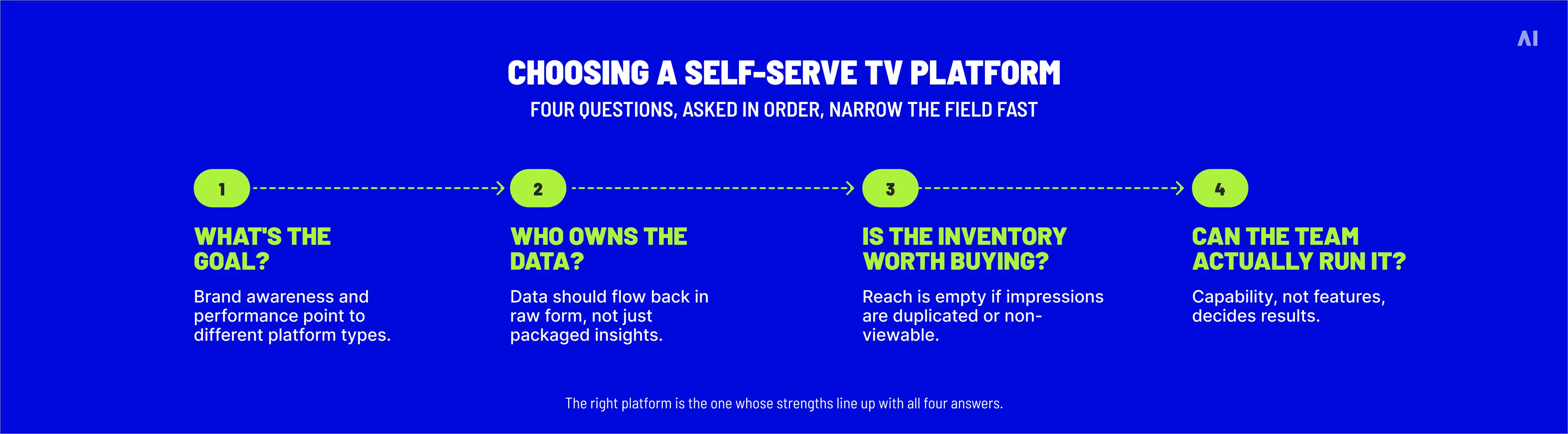 AI

CHOOSING A SELF-SERVE TV PLATFORM

FOUR QUESTIONS, ASKED IN ORDER, NARROW THE FIELD FAST

1

WHAT'S THE GOAL?

Brand awareness and performance point to different platform types.

2

WHO OWNS THE DATA?

Data should flow back in raw form, not just packaged insights.

3

IS THE INVENTORY WORTH BUYING?

Reach is empty if impressions are duplicated or non-viewable.

4

CAN THE TEAM ACTUALLY RUN IT?

Capability, not features, decides results.

The right platform is the one whose strengths line up with all four answers.